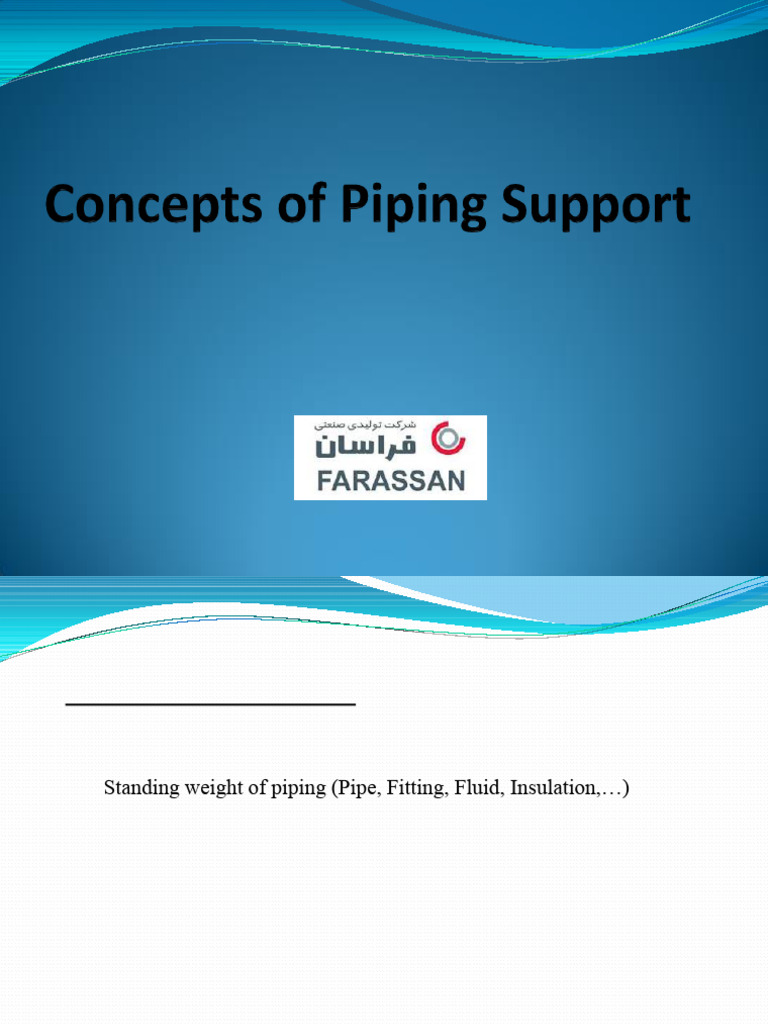 Concepts of Piping Support

شرکت تولیدی صنعتی
فراسان
FARASSAN

Standing weight of piping (Pipe, Fitting, Fluid, Insulation,…)